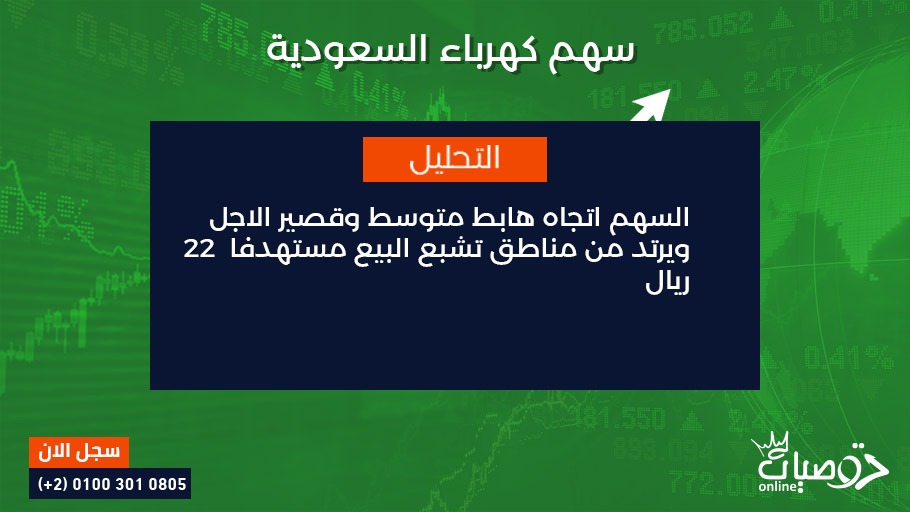 سهم كهرباء السعودية

التحليل

السهم اتجاه هابط متوسط وقصير الاجل ويرتد من مناطق تشبع البيع مستهدفا 22 ريال

سجل الان
(+2) 0100 301 0805

توصيات
online